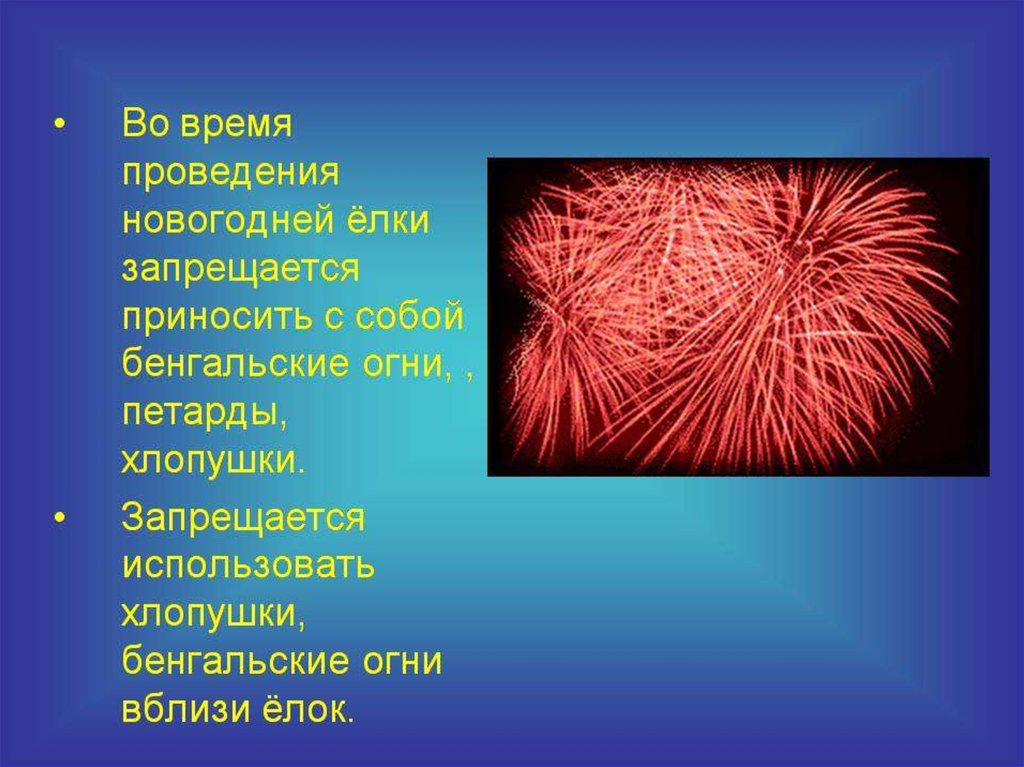 • Во время проведения новогодней ёлки запрещается приносить с собой бенгальские огни, , петарды, хлопушки.

• Запрещается использовать хлопушки, бенгальские огни вблизи ёлок.